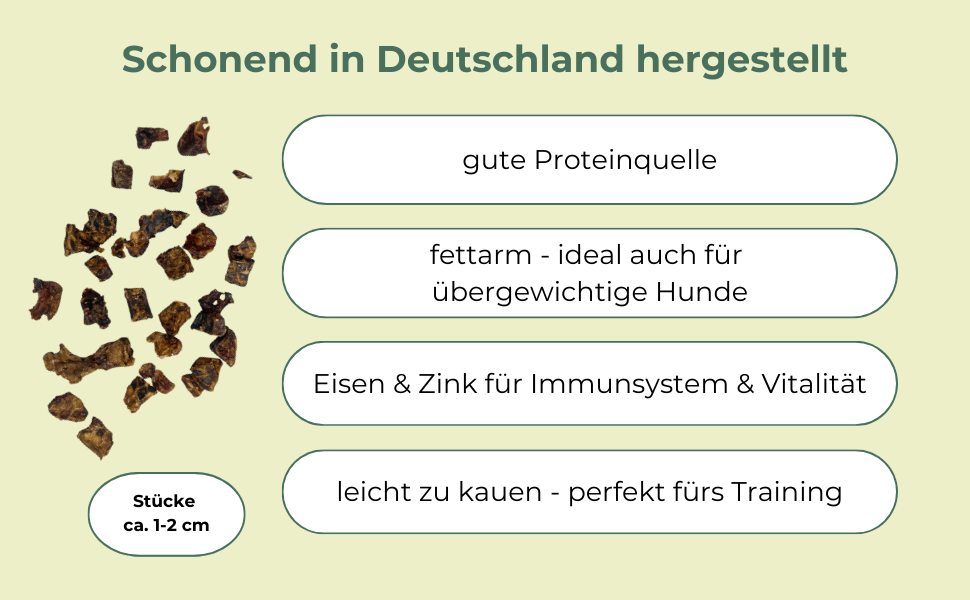 Schonend in Deutschland hergestellt

gute Proteinquelle

fettarm - ideal auch für übergewichtige Hunde

Eisen & Zink für Immunsystem & Vitalität

leicht zu kauen - perfekt fürs Training

Stücke ca. 1-2 cm